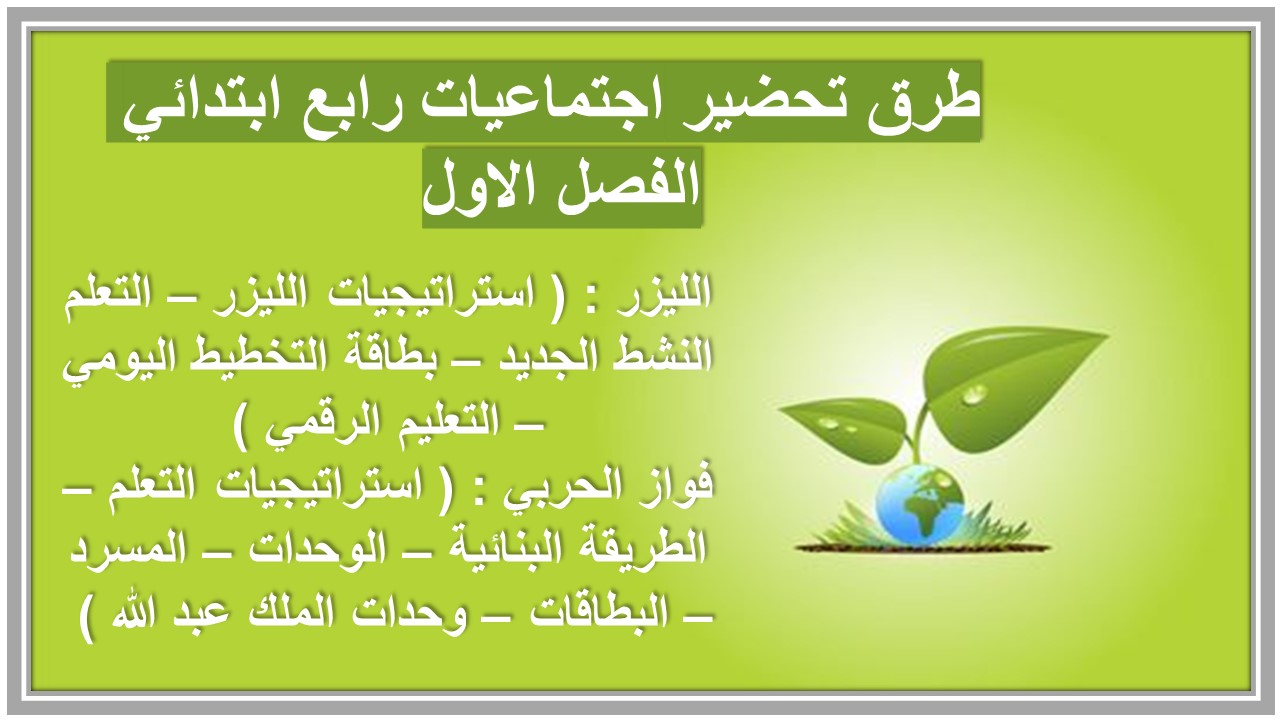 طرق تحضير اجتماعيات رابع ابتدائي
الفصل الاول

الليزر : ( استراتيجيات الليزر – التعلم النشط الجديد – بطاقة التخطيط اليومي – التعليم الرقمي )
فواز الحربي : ( استراتيجيات التعلم – الطريقة البنائية – الوحدات – المسرد – البطاقات – وحدات الملك عبد الله )